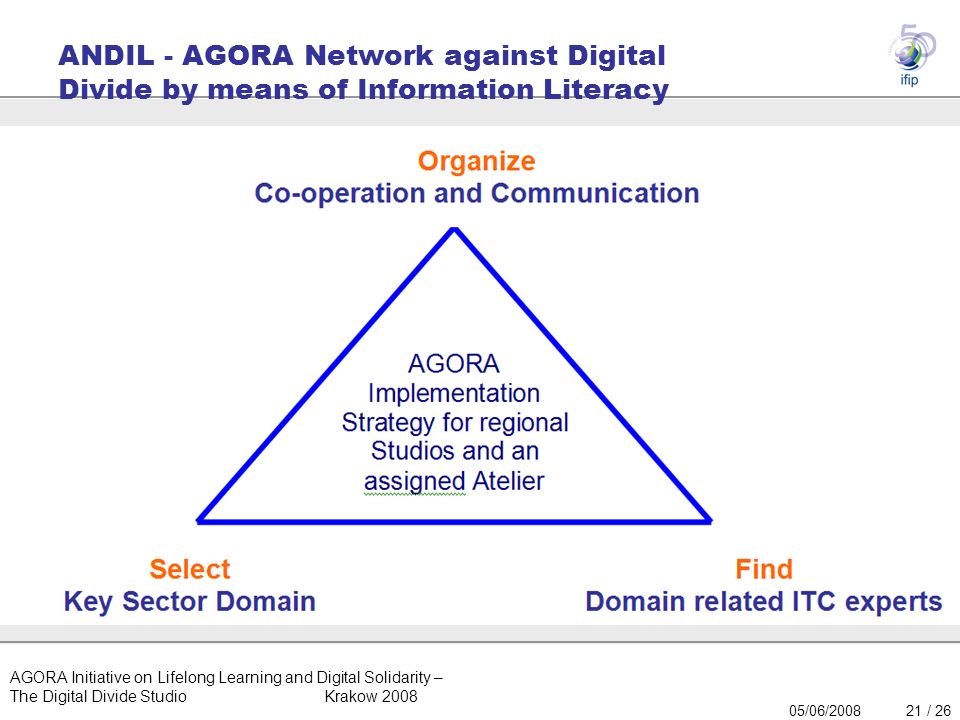 ANDIL - AGORA Network against Digital Divide by means of Information Literacy

50
ifip

Organize
Co-operation and Communication

AGORA Implementation Strategy for regional Studios and an assigned Atelier

Select
Key Sector Domain

Find
Domain related ITC experts

AGORA Initiative on Lifelong Learning and Digital Solidarity – The Digital Divide Studio Krakow 2008

05/06/2008 21 / 26